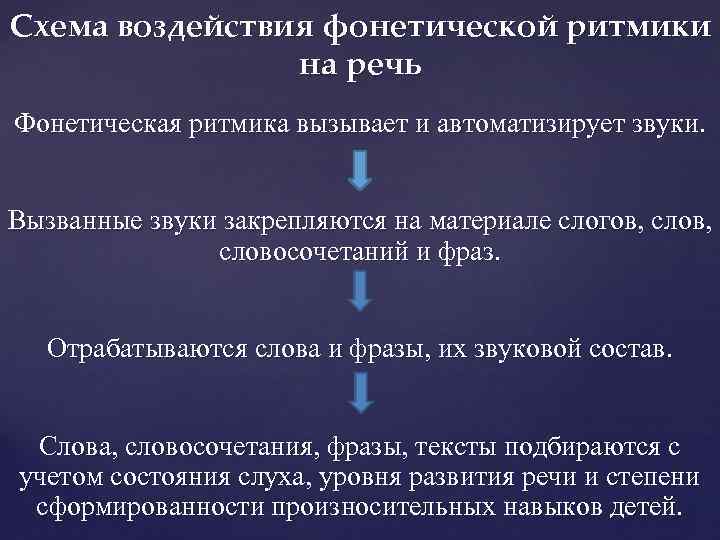 Схема воздействия фонетической ритмики на речь

Фонетическая ритмика вызывает и автоматизирует звуки.

Вызванные звуки закрепляются на материале слогов, слов, словосочетаний и фраз.

Отрабатываются слова и фразы, их звуковой состав.

Слова, словосочетания, фразы, тексты подбираются с учетом состояния слуха, уровня развития речи и степени сформированности произносительных навыков детей.